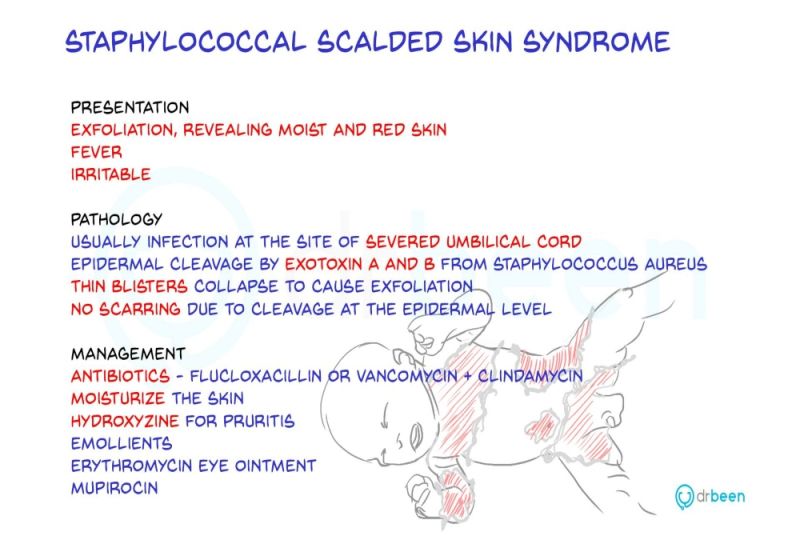 STAPHYLOCOCCAL SCALDED SKIN SYNDROME

PRESENTATION
EXFOLIATION, REVEALING MOIST AND RED SKIN
FEVER
IRRITABLE

PATHOLOGY
USUALLY INFECTION AT THE SITE OF SEVERED UMBILICAL CORD
EPIDERMAL CLEAVAGE BY EXOTOXIN A AND B FROM STAPHYLOCOCCUS AUREUS
THIN BLISTERS COLLAPSE TO CAUSE EXFOLIATION
NO SCARRING DUE TO CLEAVAGE AT THE EPIDERMAL LEVEL

MANAGEMENT
ANTIBIOTICS - FLUCLOXACILLIN OR VANCOMYCIN + CLINDAMYCIN
MOISTURIZE THE SKIN
HYDROXYZINE FOR PRURITIS
EMOLLIENTS
ERYTHROMYCIN EYE OINTMENT
MUPIROCIN

drbeen